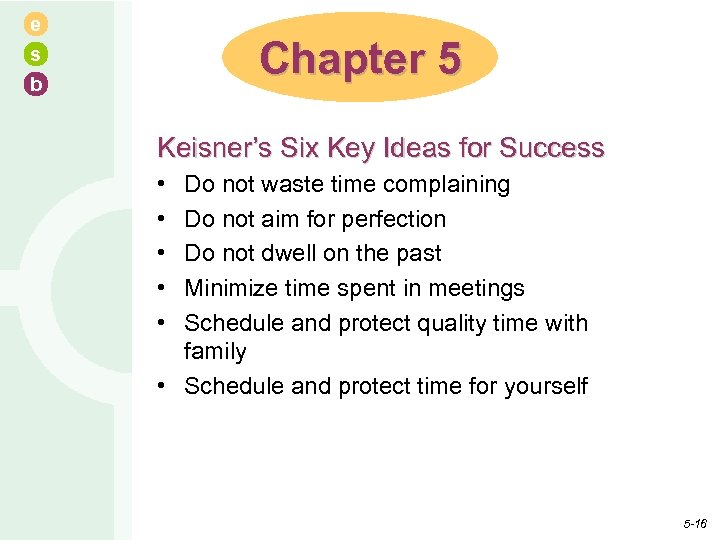 e
s
b

Chapter 5

Keisner's Six Key Ideas for Success

• Do not waste time complaining
• Do not aim for perfection
• Do not dwell on the past
• Minimize time spent in meetings
• Schedule and protect quality time with family
• Schedule and protect time for yourself

5-16